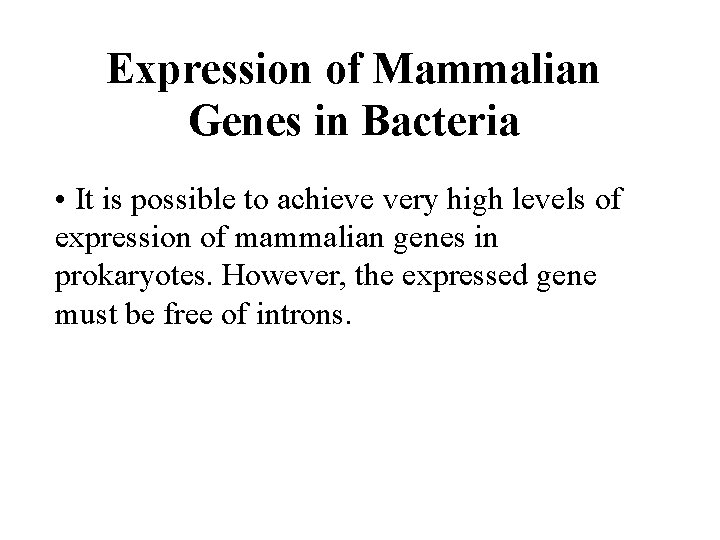 Expression of Mammalian Genes in Bacteria

• It is possible to achieve very high levels of expression of mammalian genes in prokaryotes. However, the expressed gene must be free of introns.